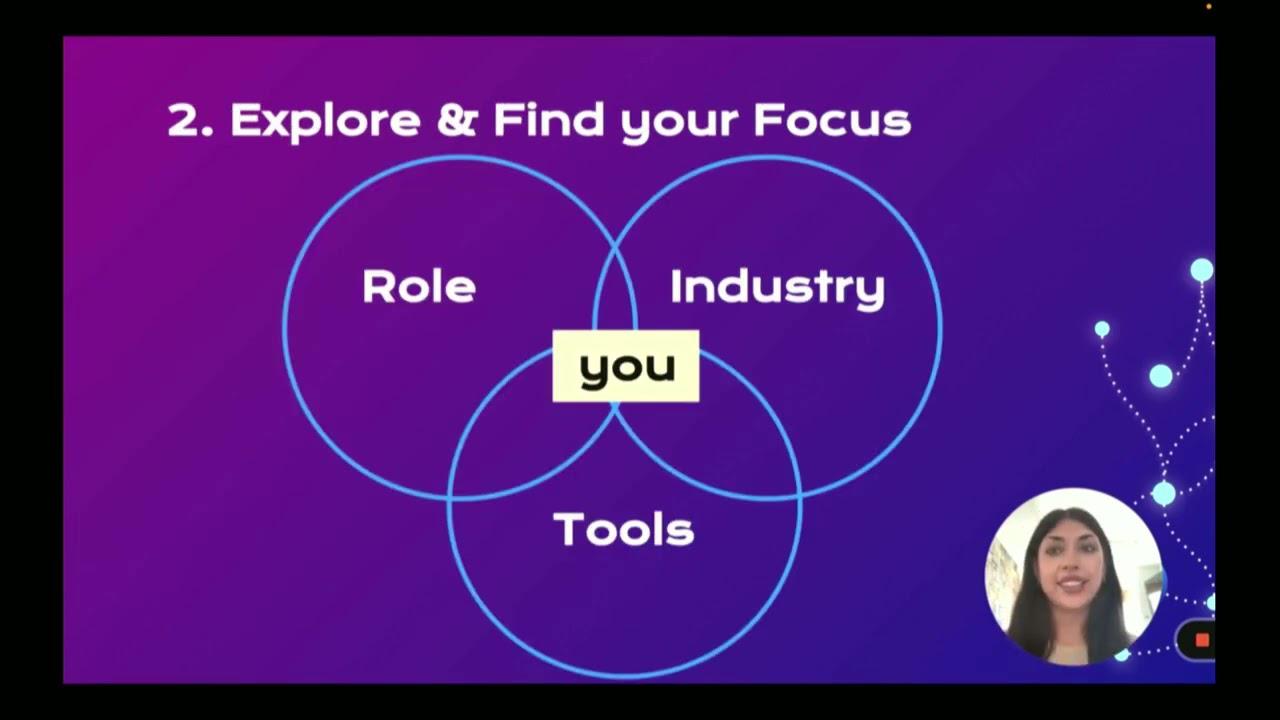 2. Explore & Find your Focus

Role

Industry

you

Tools